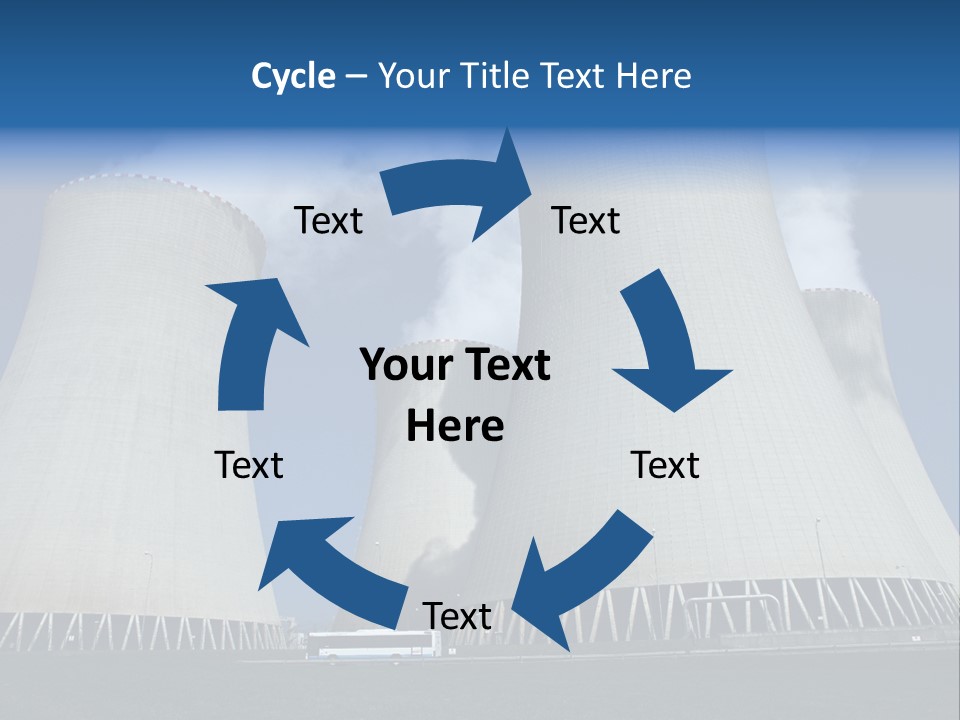 Cycle – Your Title Text Here

Text

Text

Your Text Here

Text

Text

Text